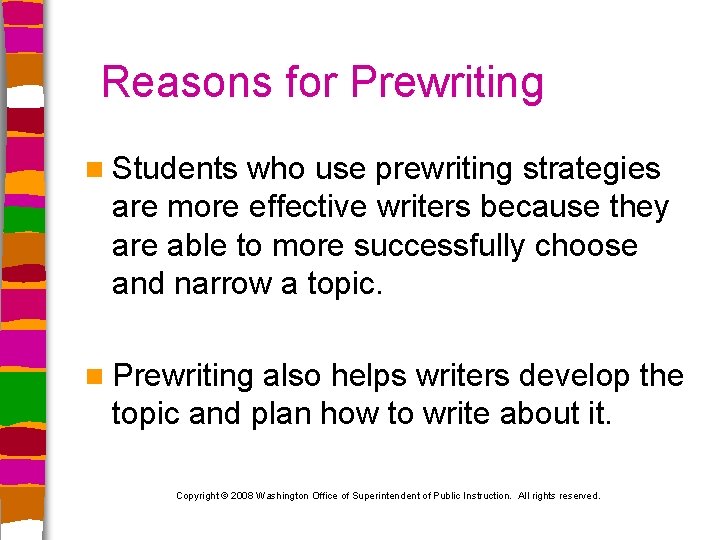 Reasons for Prewriting

Students who use prewriting strategies are more effective writers because they are able to more successfully choose and narrow a topic.

Prewriting also helps writers develop the topic and plan how to write about it.

Copyright © 2008 Washington Office of Superintendent of Public Instruction. All rights reserved.